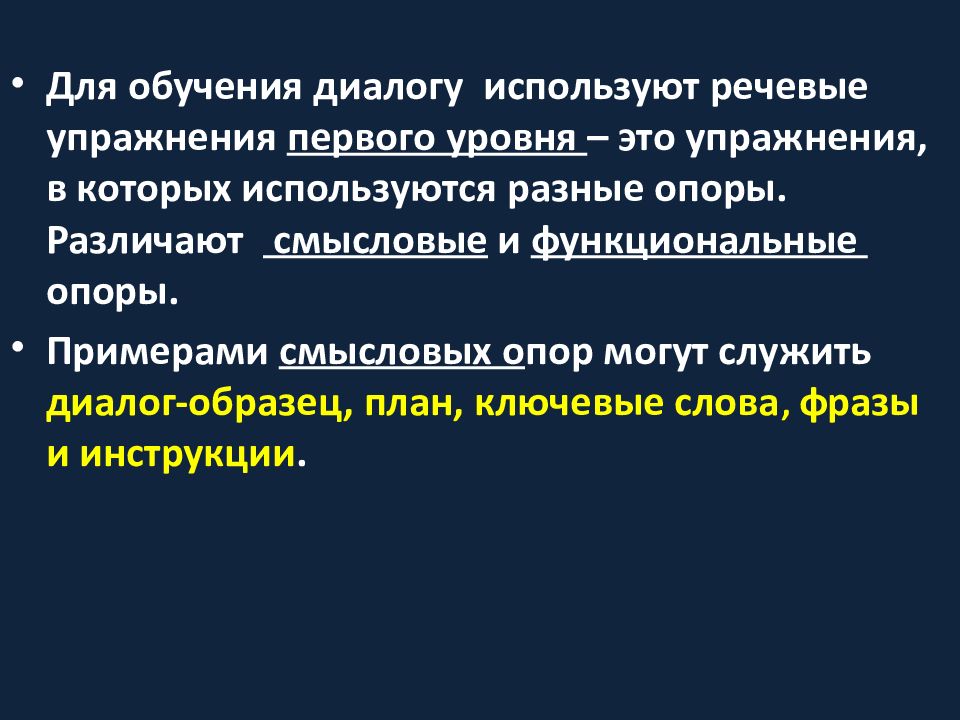 • Для обучения диалогу используют речевые упражнения первого уровня – это упражнения, в которых используются разные опоры. Различают смысловые и функциональные опоры.

• Примерами смысловых опор могут служить диалог-образец, план, ключевые слова, фразы и инструкции.